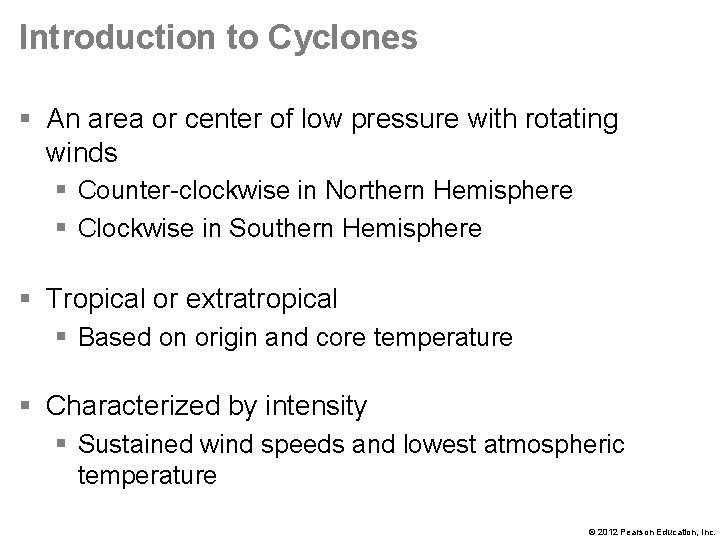 Introduction to Cyclones

▪ An area or center of low pressure with rotating winds
▪ Counter-clockwise in Northern Hemisphere
▪ Clockwise in Southern Hemisphere

▪ Tropical or extratropical
▪ Based on origin and core temperature

▪ Characterized by intensity
▪ Sustained wind speeds and lowest atmospheric temperature

© 2012 Pearson Education, Inc.